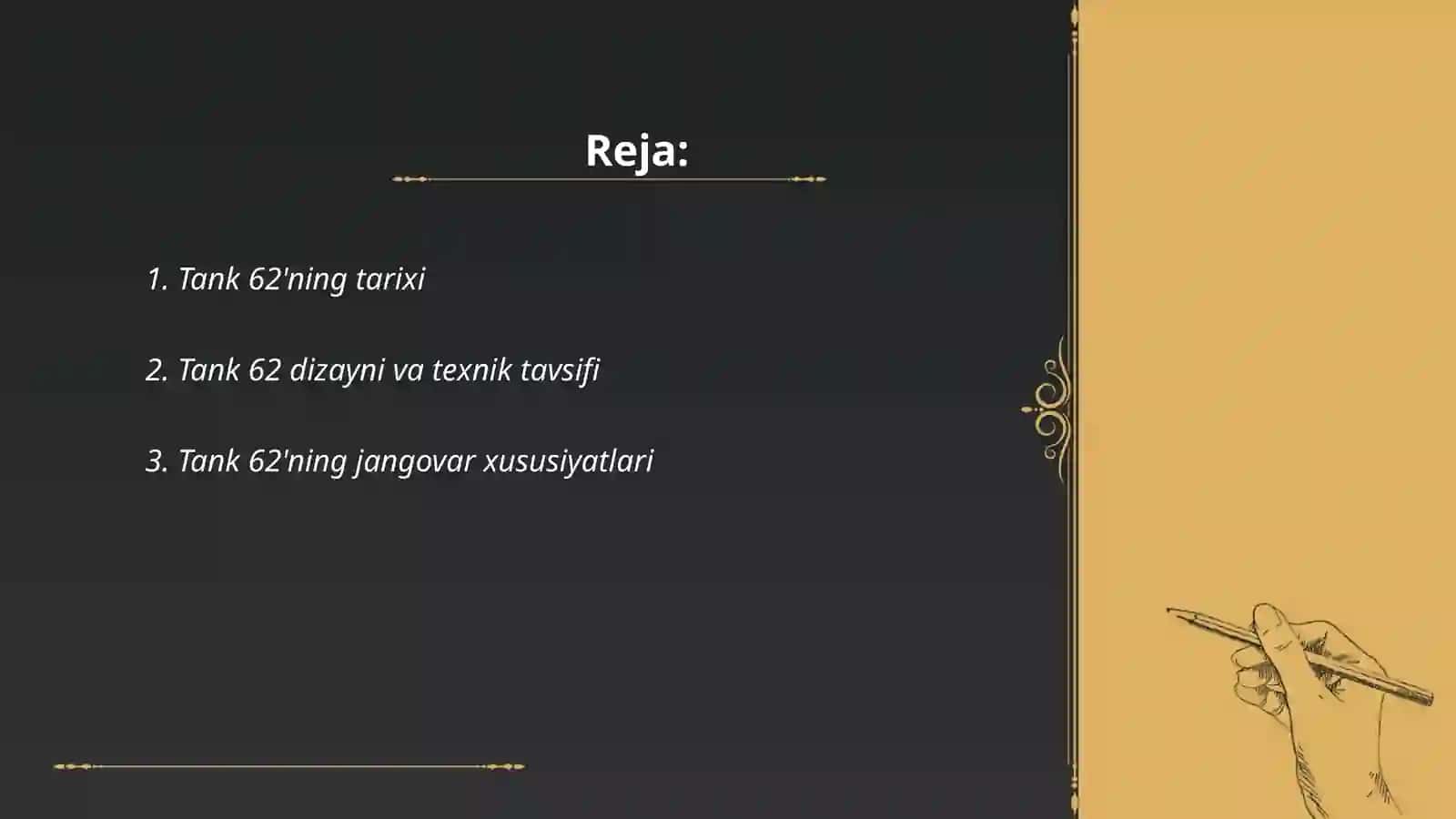 Reja:

1. Tank 62'ning tarixi

2. Tank 62 dizayni va texnik tavsifi

3. Tank 62'ning jangovar xususiyatlari